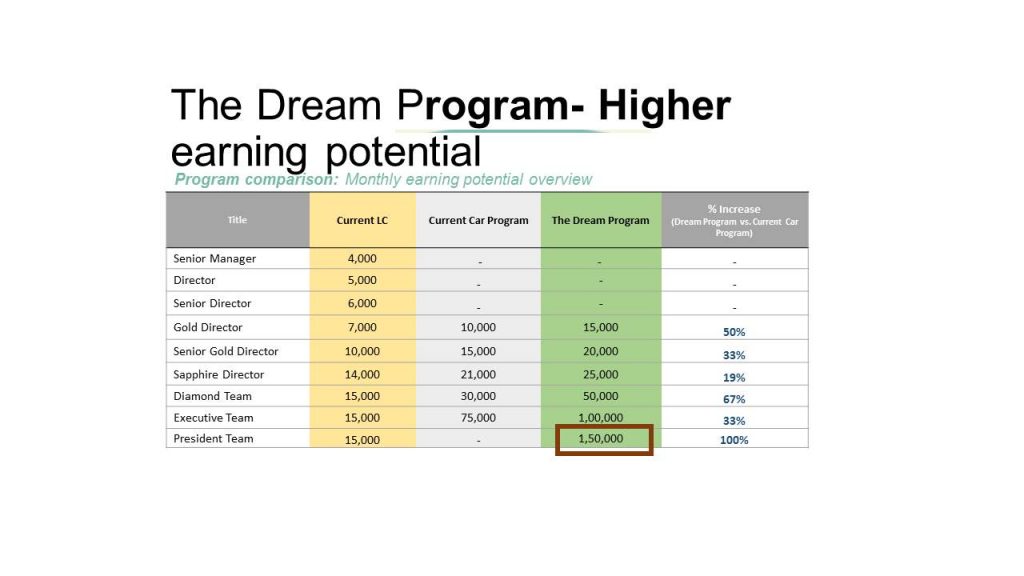 The Dream Program- Higher earning potential

Program comparison: Monthly earning potential overview

| Title | Current LC | Current Car Program | The Dream Program | % Increase (Dream Program vs. Current Car Program) |
|---|---|---|---|---|
| Senior Manager | 4,000 | - | - | - |
| Director | 5,000 | - | - | - |
| Senior Director | 6,000 | - | - | - |
| Gold Director | 7,000 | 10,000 | 15,000 | 50% |
| Senior Gold Director | 10,000 | 15,000 | 20,000 | 33% |
| Sapphire Director | 14,000 | 21,000 | 25,000 | 19% |
| Diamond Team | 15,000 | 30,000 | 50,000 | 67% |
| Executive Team | 15,000 | 75,000 | 1,00,000 | 33% |
| President Team | 15,000 | - | 1,50,000 | 100% |